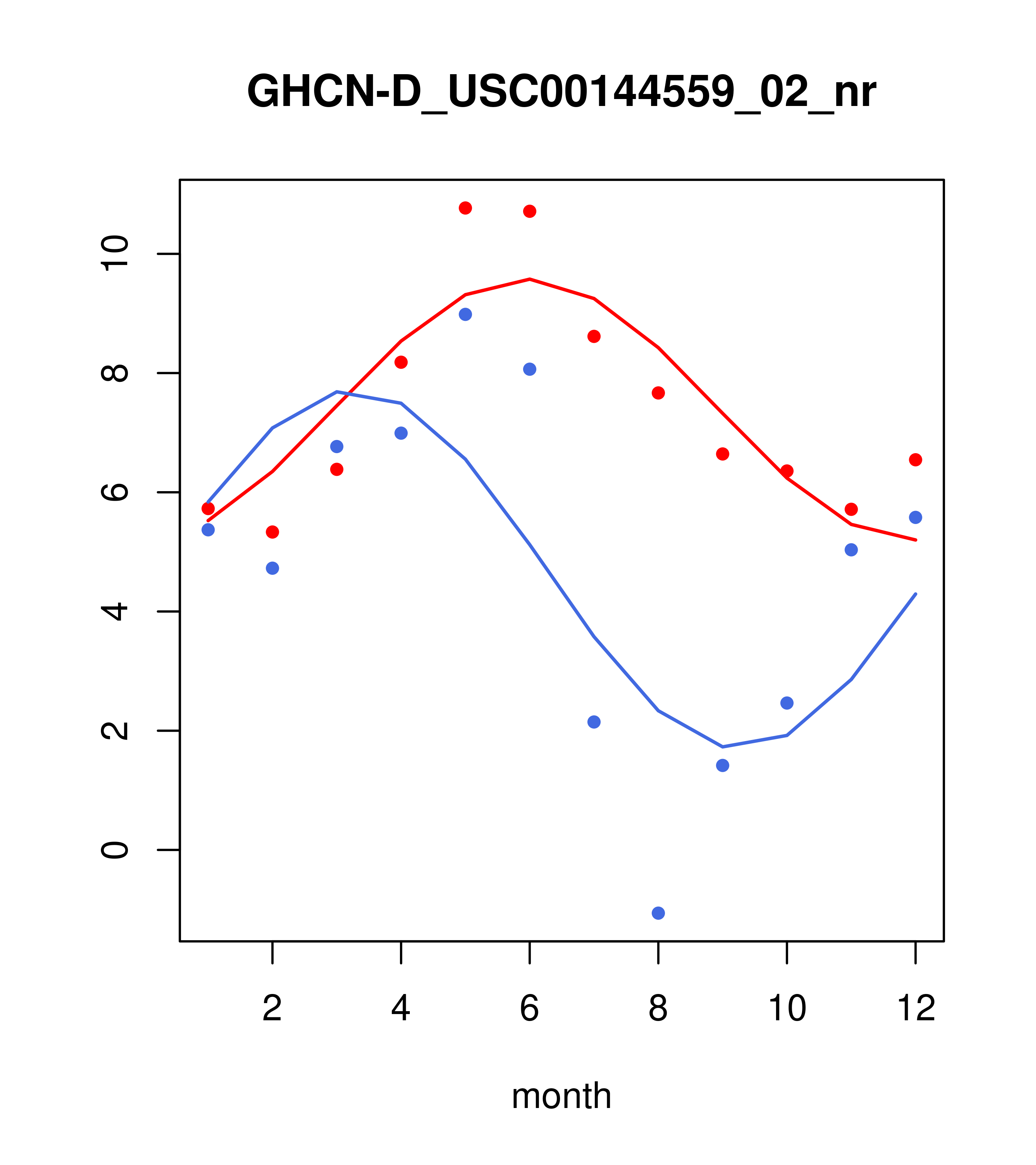 GHCN-D_USC00144559_02_nr

10
8
6
4
2
0

2
4
6
8
10
12

month